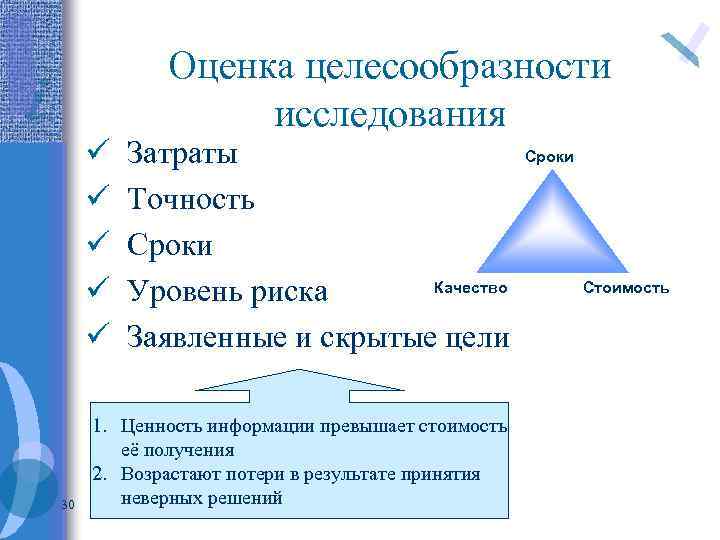 Оценка целесообразности исследования

✓ Затраты
✓ Точность
✓ Сроки
✓ Уровень риска
✓ Заявленные и скрытые цели

Сроки

Качество

Стоимость

1. Ценность информации превышает стоимость её получения
2. Возрастают потери в результате принятия неверных решений

30